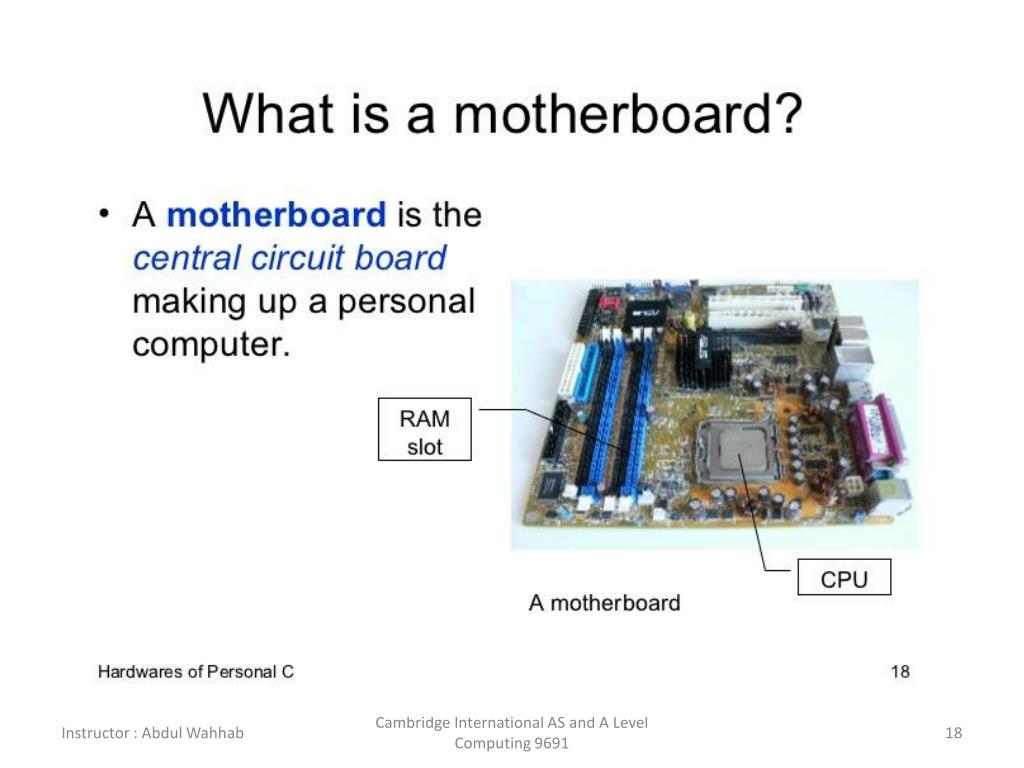 What is a motherboard?

• A motherboard is the central circuit board making up a personal computer.

RAM slot

CPU

A motherboard

Hardwares of Personal C

18

Instructor : Abdul Wahhab

Cambridge International AS and A Level Computing 9691

18